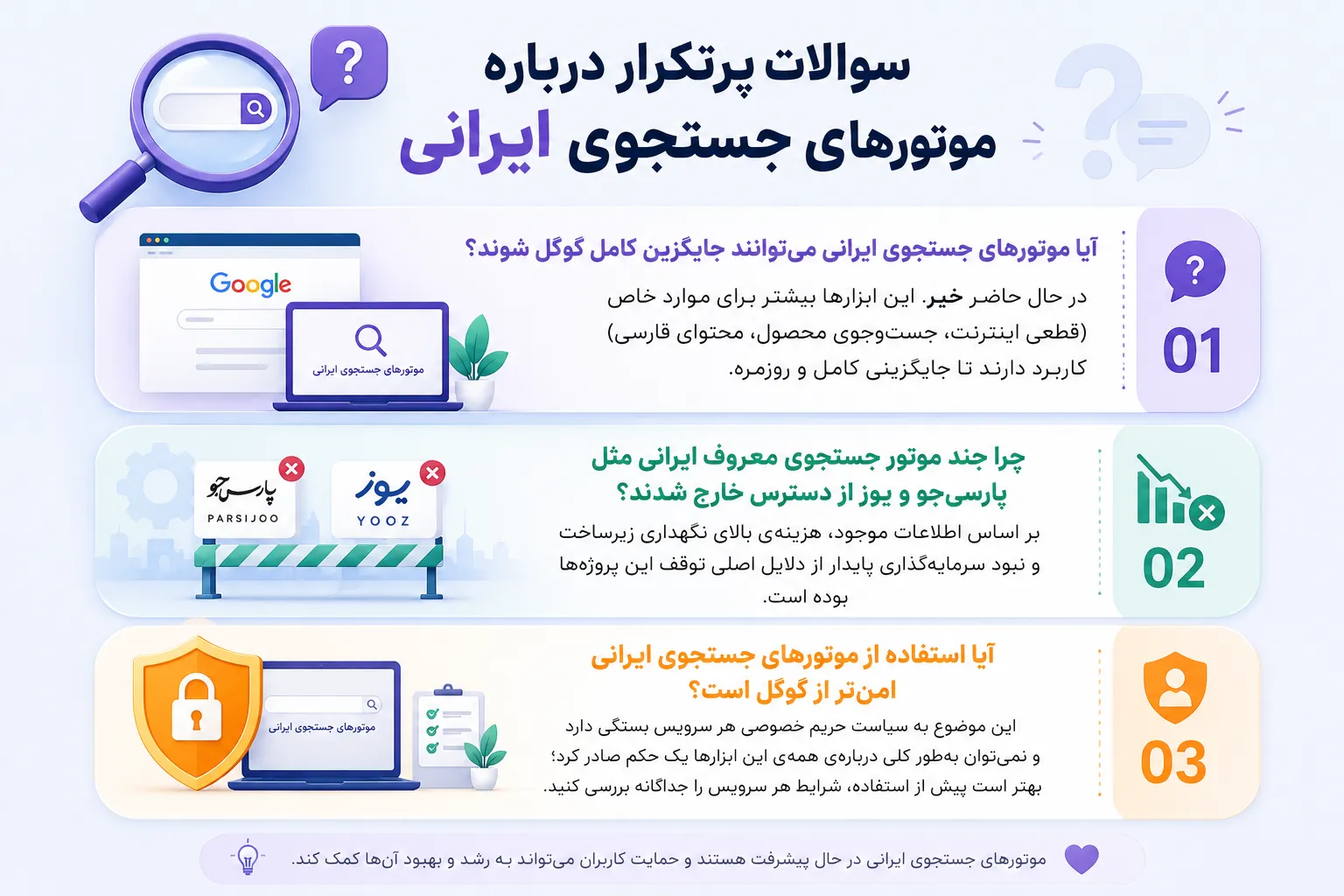 سوالات پرتکرار درباره
موتورهای جستجوی ایرانی

01
آیا موتورهای جستجوی ایرانی می‌توانند جایگزین کامل گوگل شوند؟
در حال حاضر خیر. این ابزارها بیشتر برای موارد خاص (قطعی اینترنت، جست‌وجوی محصول، محتوای فارسی) کاربرد دارند تا جایگزینی کامل و روزمره.

Google
موتورهای جستجوی ایرانی

02
چرا چند موتور جستجوی معروف ایرانی مثل پارسی‌جو و یوز از دسترس خارج شدند؟
بر اساس اطلاعات موجود، هزینه‌ی بالای نگهداری زیرساخت و نبود سرمایه‌گذاری پایدار از دلایل اصلی توقف این پروژه‌ها بوده است.

پارسی‌جو
PARSIJOO
یوز
YOOZ

03
آیا استفاده از موتورهای جستجوی ایرانی امن‌تر از گوگل است؟
این موضوع به سیاست حریم خصوصی هر سرویس بستگی دارد و نمی‌توان به‌طور کلی درباره‌ی همه‌ی این ابزارها یک حکم صادر کرد؛ بهتر است پیش از استفاده، شرایط هر سرویس را جداگانه بررسی کنید.

موتورهای جستجوی ایرانی

موتورهای جستجوی ایرانی در حال پیشرفت هستند و حمایت کاربران می‌تواند به رشد و بهبود آن‌ها کمک کند.